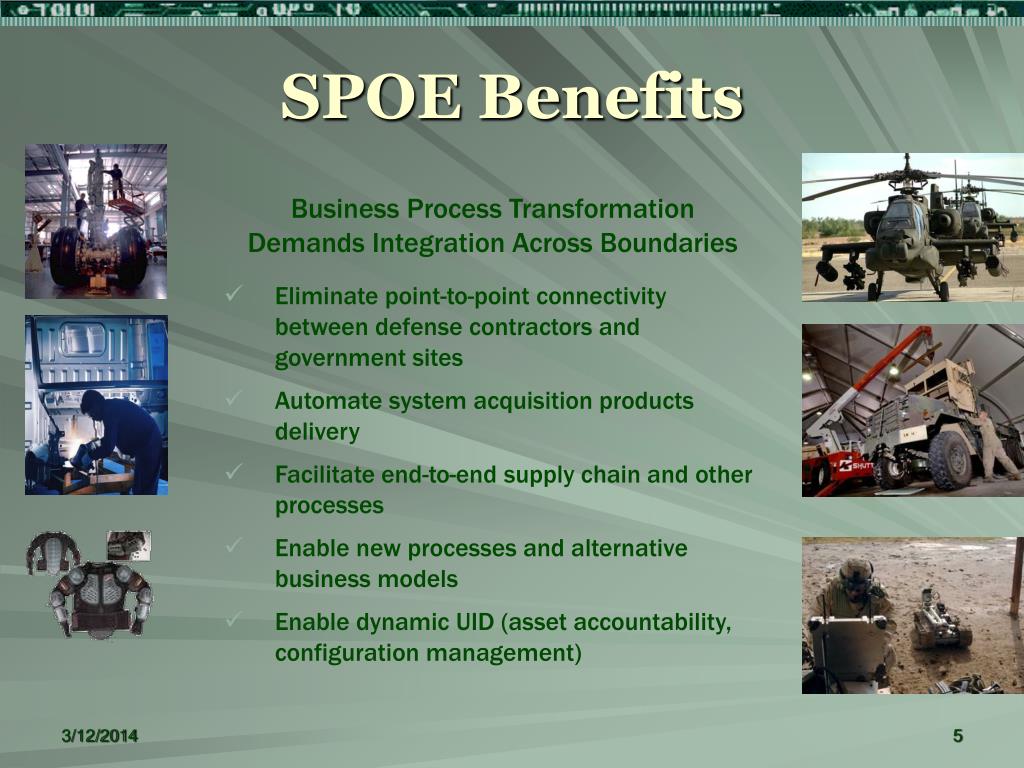 SPOE Benefits

Business Process Transformation Demands Integration Across Boundaries

✓ Eliminate point-to-point connectivity between defense contractors and government sites

✓ Automate system acquisition products delivery

✓ Facilitate end-to-end supply chain and other processes

✓ Enable new processes and alternative business models

✓ Enable dynamic UID (asset accountability, configuration management)

3/12/2014

5